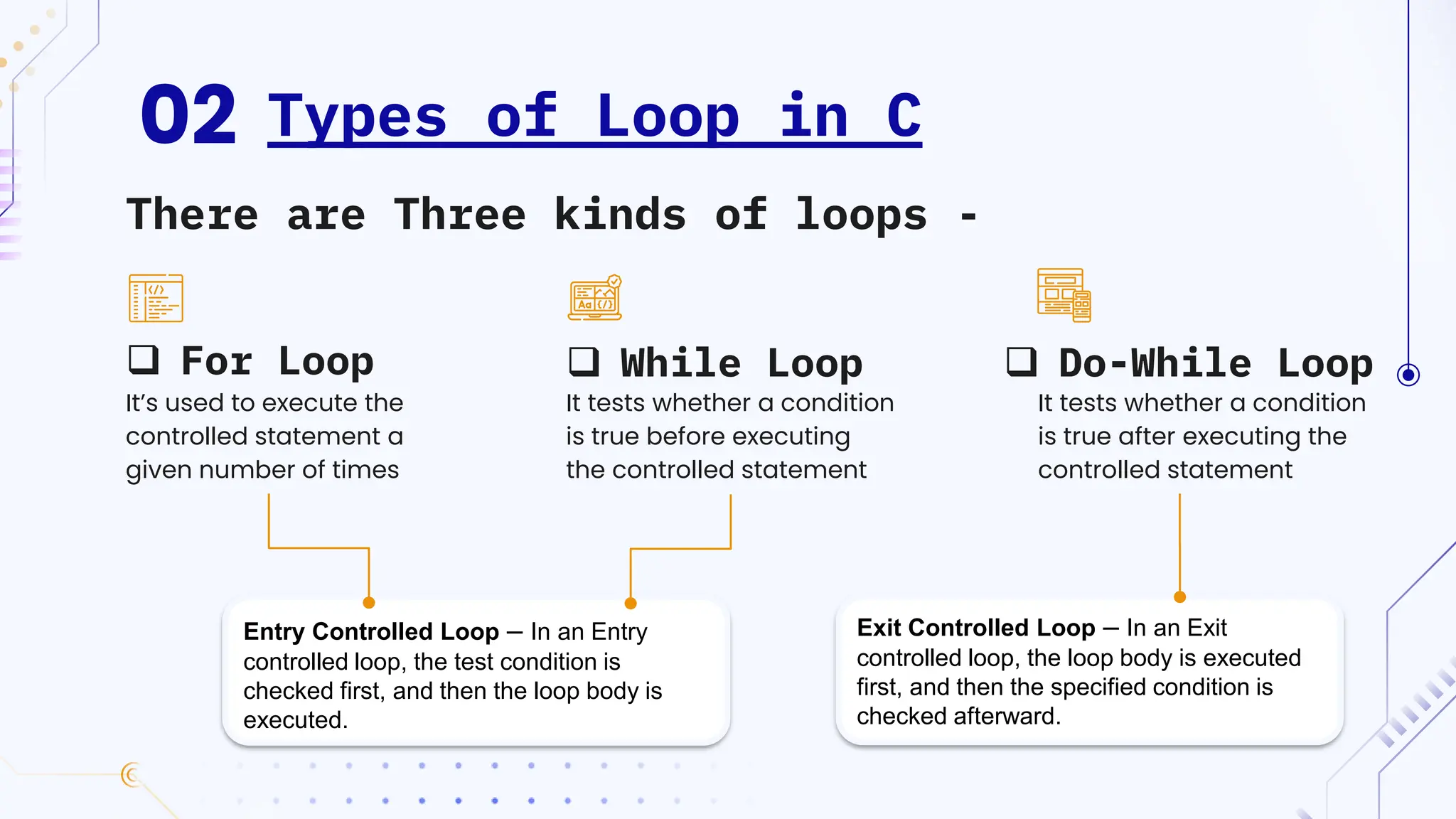 02 Types of Loop in C

There are Three kinds of loops -

❑ For Loop
It's used to execute the controlled statement a given number of times

❑ While Loop
It tests whether a condition is true before executing the controlled statement

❑ Do-While Loop
It tests whether a condition is true after executing the controlled statement

Entry Controlled Loop – In an Entry controlled loop, the test condition is checked first, and then the loop body is executed.

Exit Controlled Loop – In an Exit controlled loop, the loop body is executed first, and then the specified condition is checked afterward.